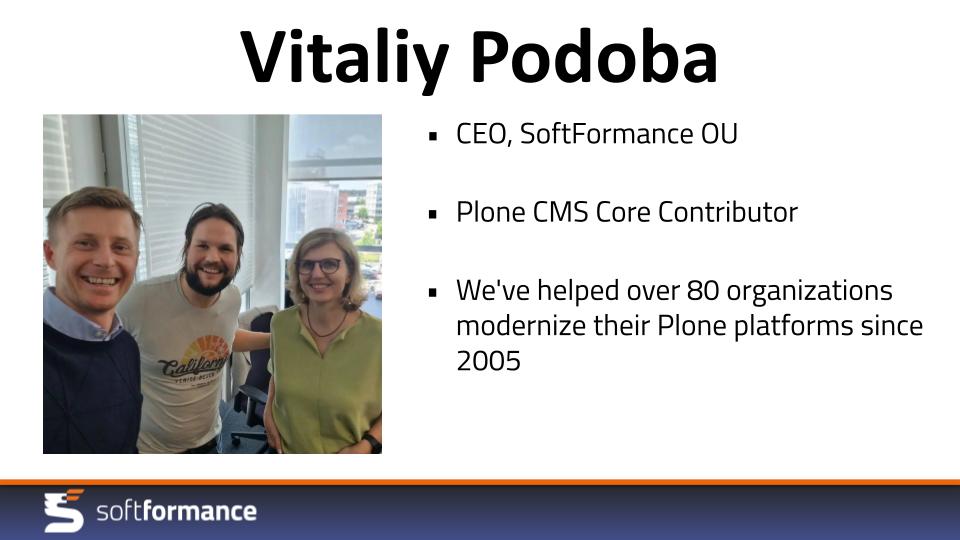 Vitaliy Podoba

California

▪ CEO, SoftFormance OU

▪ Plone CMS Core Contributor

▪ We've helped over 80 organizations modernize their Plone platforms since 2005

softformance